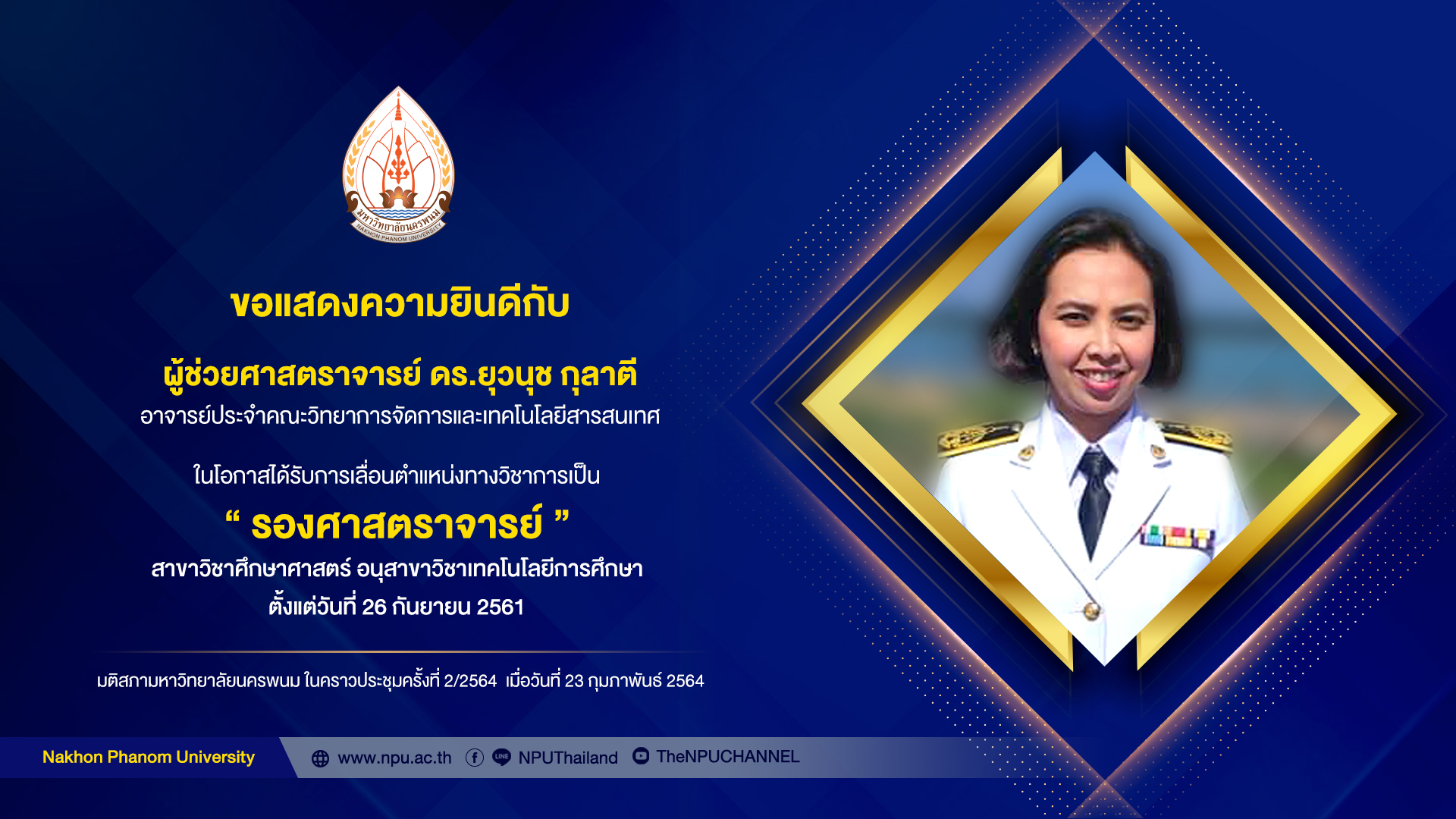 มหาวิทยาลัยนครพนม
NAKHON PHANOM UNIVERSITY

ขอแสดงความยินดีกับ

ผู้ช่วยศาสตราจารย์ ดร.ยุวนุช กุลาตี
อาจารย์ประจำคณะวิทยาการจัดการและเทคโนโลยีสารสนเทศ

ในโอกาสได้รับการเลื่อนตำแหน่งทางวิชาการเป็น
“ รองศาสตราจารย์ ”
สาขาวิชาศึกษาศาสตร์ อนุสาขาวิชาเทคโนโลยีการศึกษา
ตั้งแต่วันที่ 26 กันยายน 2561

มติสภามหาวิทยาลัยนครพนม ในคราวประชุมครั้งที่ 2/2564 เมื่อวันที่ 23 กุมภาพันธ์ 2564

Nakhon Phanom University www.npu.ac.th NPUThailand TheNPUCHANNEL